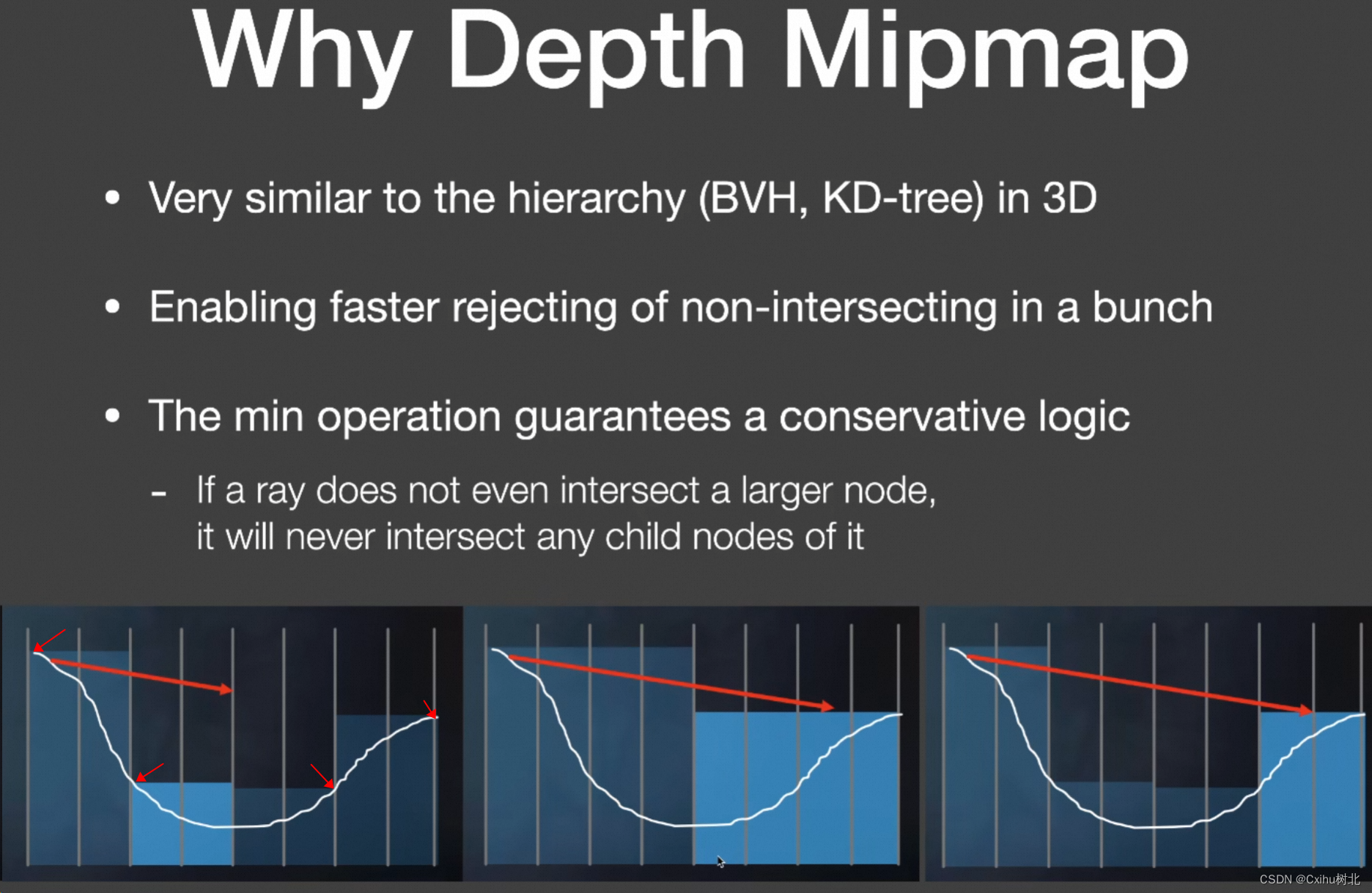 Why Depth Mipmap

• Very similar to the hierarchy (BVH, KD-tree) in 3D

• Enabling faster rejecting of non-intersecting in a bunch

• The min operation guarantees a conservative logic

- If a ray does not even intersect a larger node, it will never intersect any child nodes of it

CSDN @Cxihu树北